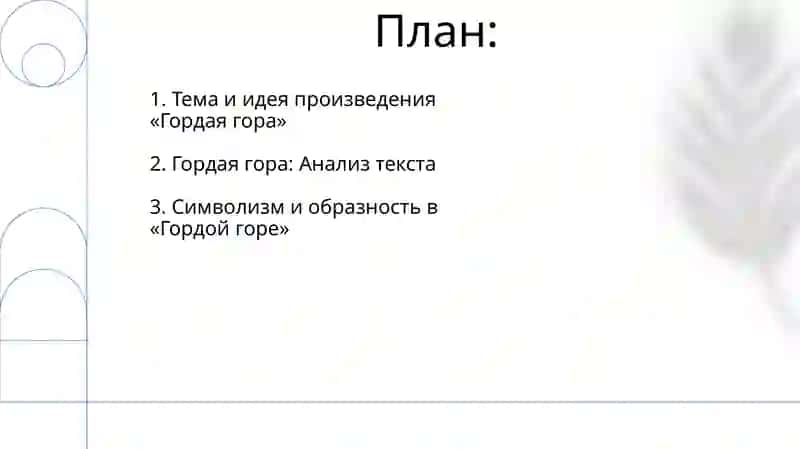 План:

1. Тема и идея произведения «Гордая гора»

2. Гордая гора: Анализ текста

3. Символизм и образность в «Гордой горе»